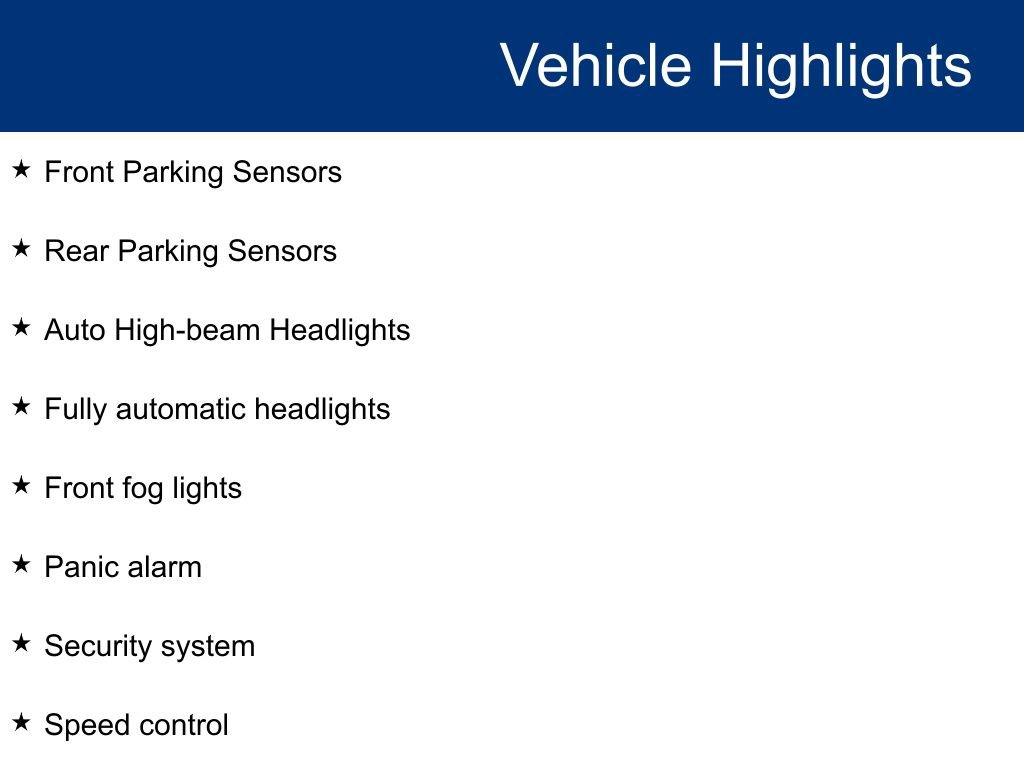 Vehicle Highlights

★ Front Parking Sensors

★ Rear Parking Sensors

★ Auto High-beam Headlights

★ Fully automatic headlights

★ Front fog lights

★ Panic alarm

★ Security system

★ Speed control